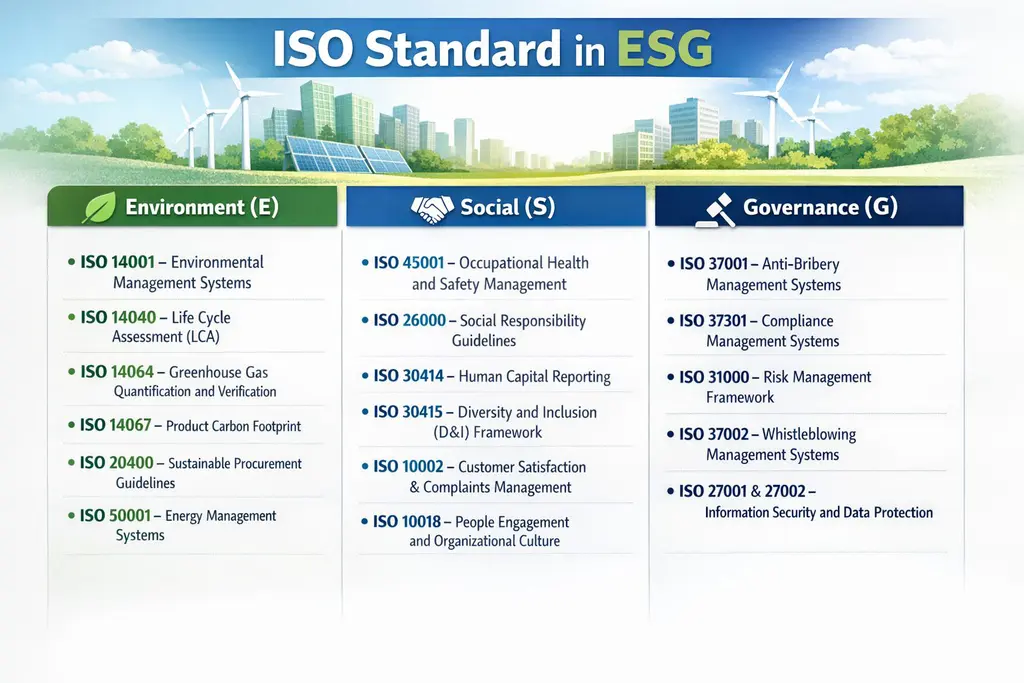 ISO Standard in ESG

Environment (E)

• ISO 14001 – Environmental Management Systems

• ISO 14040 – Life Cycle Assessment (LCA)

• ISO 14064 – Greenhouse Gas Quantification and Verification

• ISO 14067 – Product Carbon Footprint

• ISO 20400 – Sustainable Procurement Guidelines

• ISO 50001 – Energy Management Systems

Social (S)

• ISO 45001 – Occupational Health and Safety Management

• ISO 26000 – Social Responsibility Guidelines

• ISO 30414 – Human Capital Reporting

• ISO 30415 – Diversity and Inclusion (D&I) Framework

• ISO 10002 – Customer Satisfaction & Complaints Management

• ISO 10018 – People Engagement and Organizational Culture

Governance (G)

• ISO 37001 – Anti-Bribery Management Systems

• ISO 37301 – Compliance Management Systems

• ISO 31000 – Risk Management Framework

• ISO 37002 – Whistleblowing Management Systems

• ISO 27001 & 27002 – Information Security and Data Protection